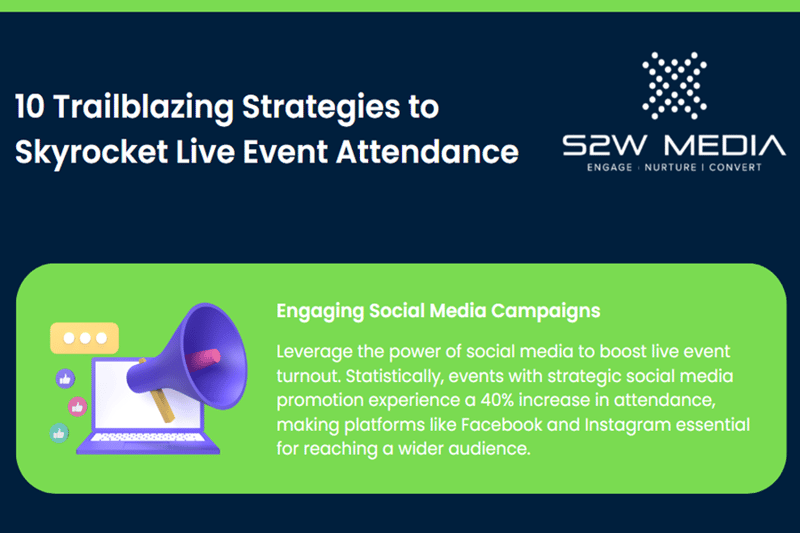 10 Trailblazing Strategies to Skyrocket Live Event Attendance

S2W MEDIA
ENGAGE | NURTURE | CONVERT

Engaging Social Media Campaigns

Leverage the power of social media to boost live event turnout. Statistically, events with strategic social media promotion experience a 40% increase in attendance, making platforms like Facebook and Instagram essential for reaching a wider audience.